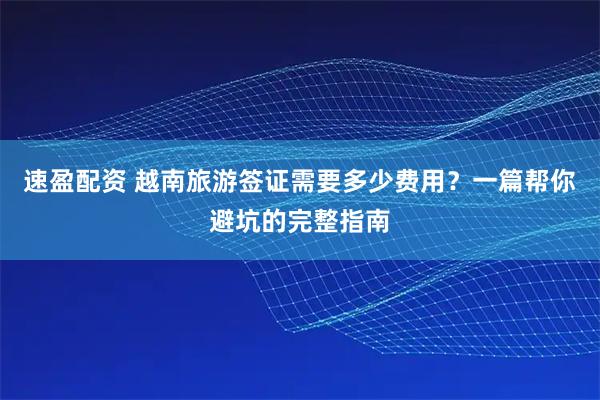 速盈配资 越南旅游签证需要多少费用？一篇帮你避坑的完整指南